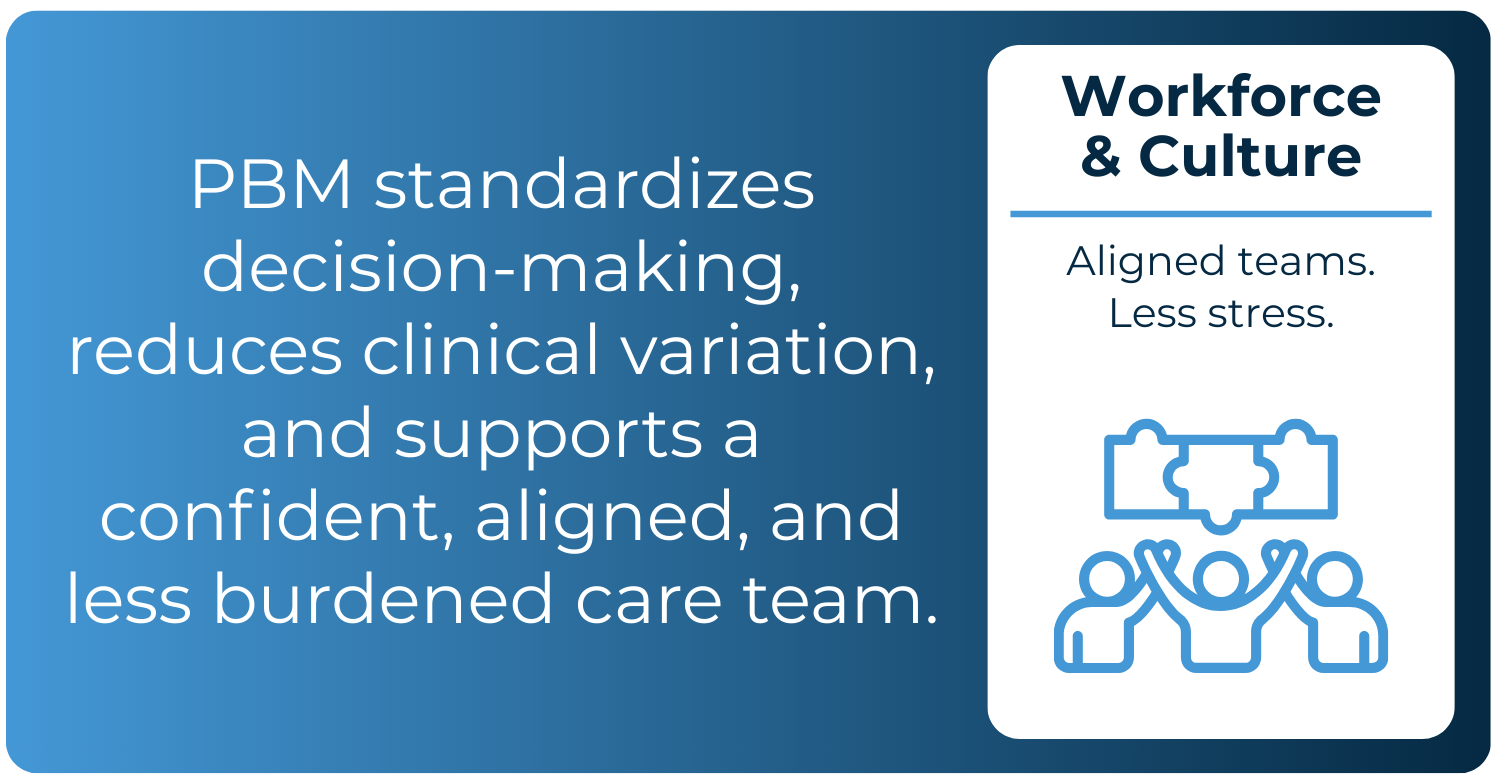 PBM standardizes decision-making, reduces clinical variation, and supports a confident, aligned, and less burdened care team.

Workforce & Culture

Aligned teams. Less stress.